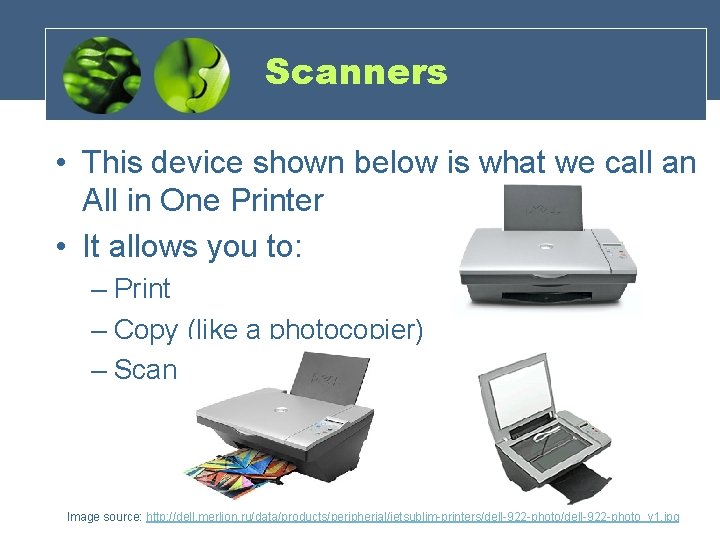 Scanners

• This device shown below is what we call an All in One Printer

• It allows you to:

– Print

– Copy (like a photocopier)

– Scan

Image source: http://dell.merlion.ru/data/products/peripherial/jetsublim-printers/dell-922-photo/dell-922-photo_v1.jpg